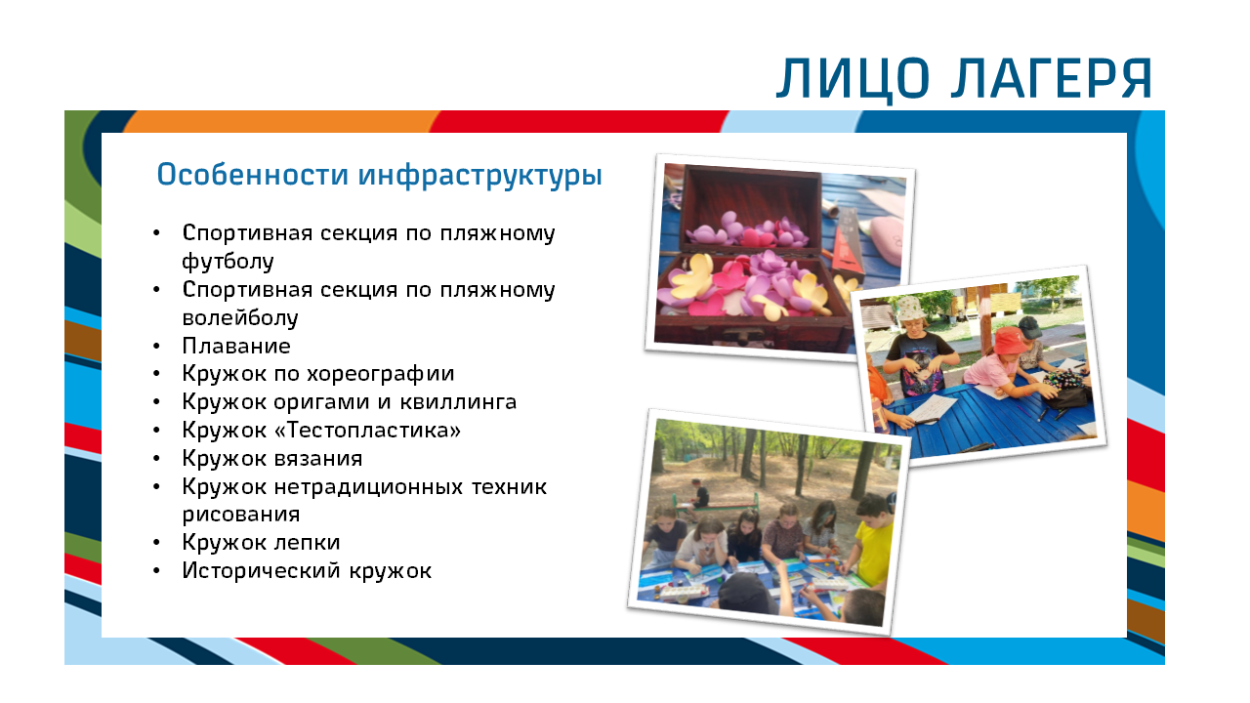 ЛИЦО ЛАГЕРЯ

Особенности инфраструктуры

• Спортивная секция по пляжному футболу
• Спортивная секция по пляжному волейболу
• Плавание
• Кружок по хореографии
• Кружок оригами и квиллинга
• Кружок «Тестопластика»
• Кружок вязания
• Кружок нетрадиционных техник рисования
• Кружок лепки
• Исторический кружок